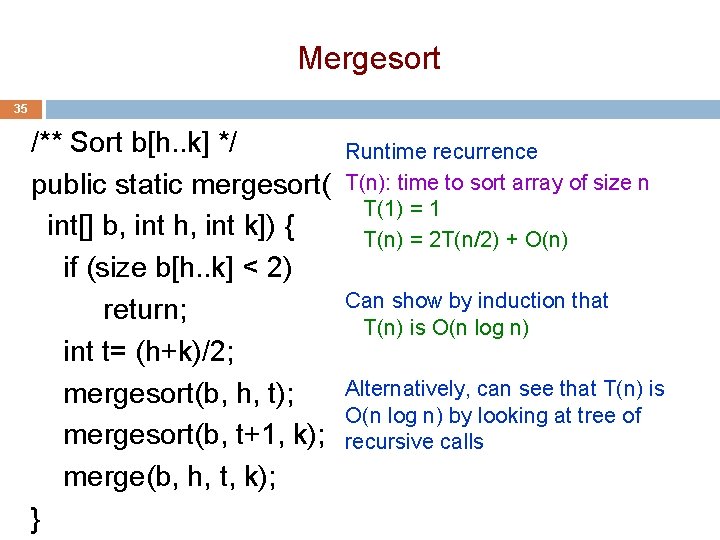 Mergesort

35

/** Sort b[h..k] */
public static mergesort(
int[] b, int h, int k]) {
if (size b[h..k] < 2)
return;
int t= (h+k)/2;
mergesort(b, h, t);
mergesort(b, t+1, k);
merge(b, h, t, k);
}

Runtime recurrence
T(n): time to sort array of size n
T(1) = 1
T(n) = 2T(n/2) + O(n)

Can show by induction that
T(n) is O(n log n)

Alternatively, can see that T(n) is O(n log n) by looking at tree of recursive calls